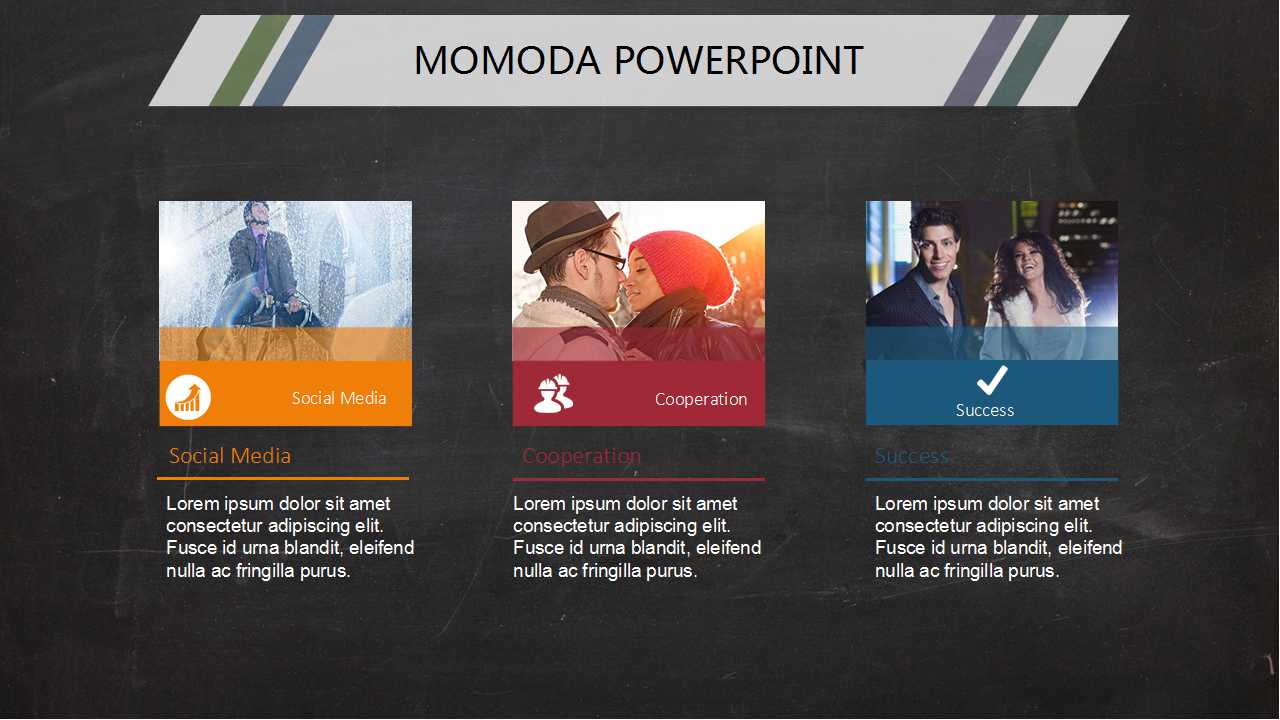 MOMODA POWERPOINT

Social Media

Social Media

Lorem ipsum dolor sit amet consectetur adipiscing elit. Fusce id urna blandit, eleifend nulla ac fringilla purus.

Cooperation

Cooperation

Lorem ipsum dolor sit amet consectetur adipiscing elit. Fusce id urna blandit, eleifend nulla ac fringilla purus.

Success

Success

Lorem ipsum dolor sit amet consectetur adipiscing elit. Fusce id urna blandit, eleifend nulla ac fringilla purus.